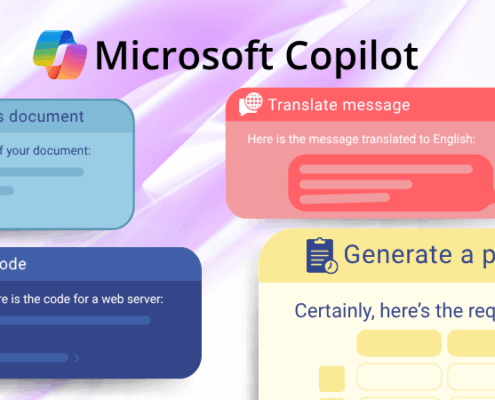 Microsoft Copilot

s document

f your document:

Translate message

Here is the message translated to English:

ode

re is the code for a web server:

Generate a p

Certainly, here's the req